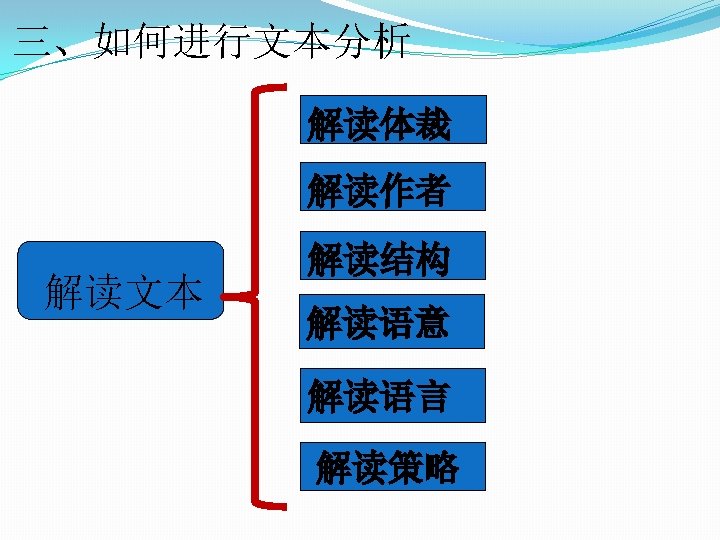 三、如何进行文本分析

解读文本

解读体裁

解读作者

解读结构

解读语意

解读语言

解读策略